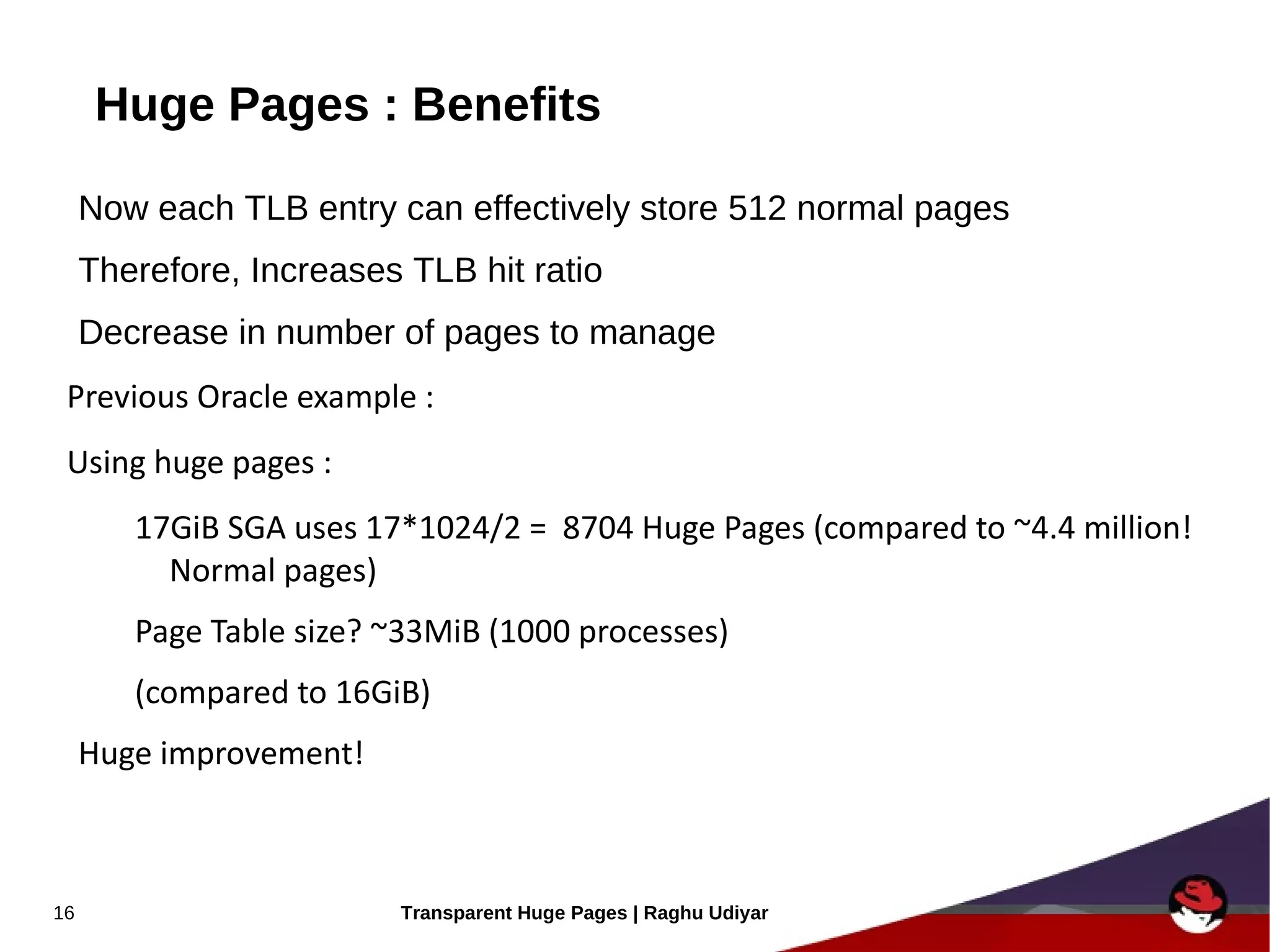 Huge Pages : Benefits

Now each TLB entry can effectively store 512 normal pages

Therefore, Increases TLB hit ratio

Decrease in number of pages to manage

Previous Oracle example :

Using huge pages :

17GiB SGA uses 17*1024/2 = 8704 Huge Pages (compared to ~4.4 million! Normal pages)

Page Table size? ~33MiB (1000 processes)

(compared to 16GiB)

Huge improvement!

16

Transparent Huge Pages | Raghu Udiyar